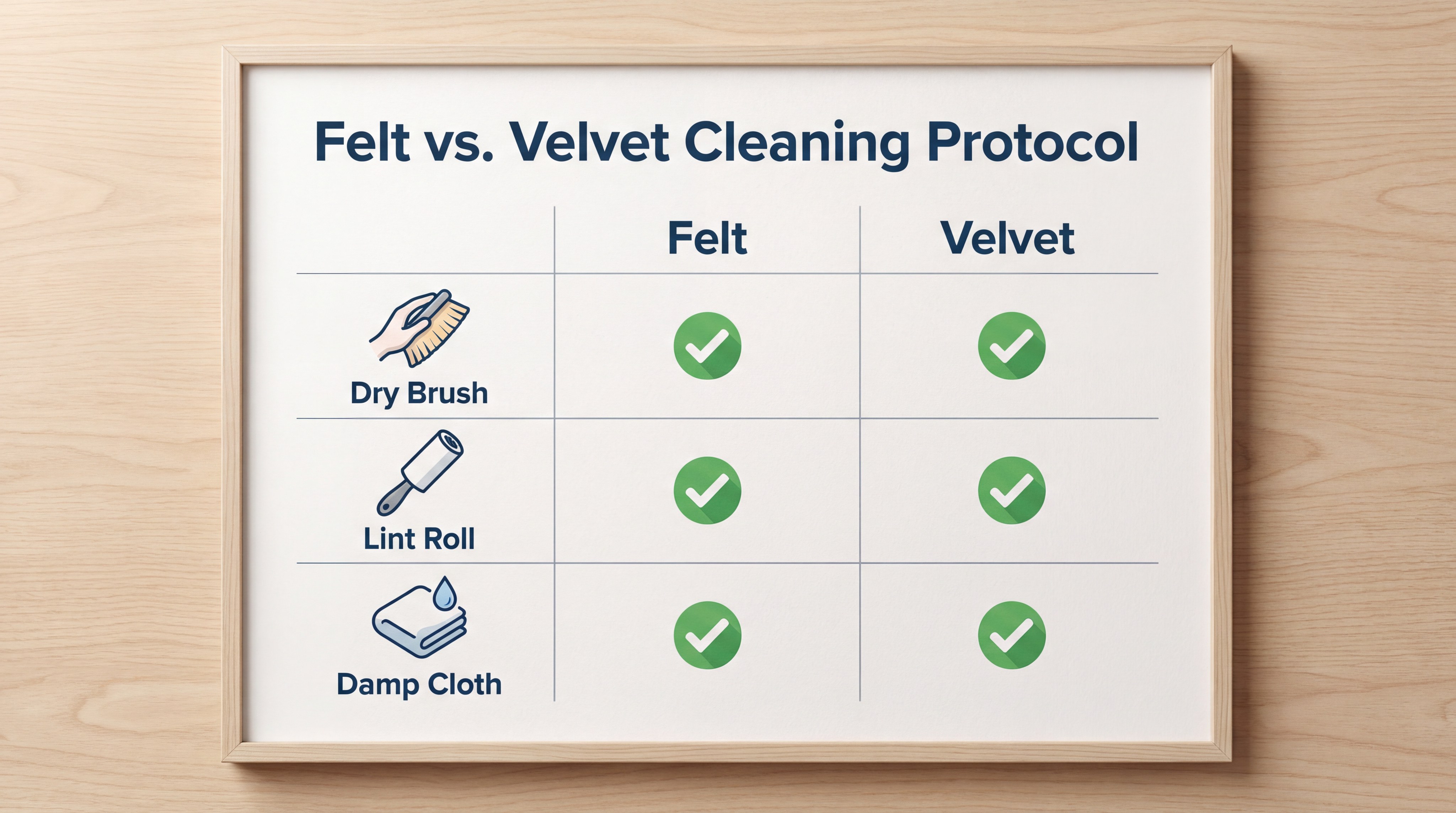 Felt vs. Velvet Cleaning Protocol

| | Felt | Velvet |
|---|---|---|
| Dry Brush | ✓ | ✓ |
| Lint Roll | ✓ | ✓ |
| Damp Cloth | ✓ | ✓ |